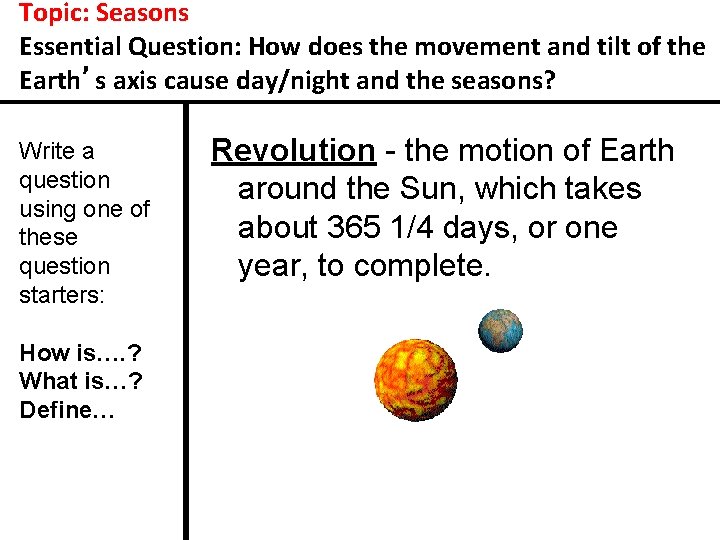 Topic: Seasons

Essential Question: How does the movement and tilt of the Earth's axis cause day/night and the seasons?

Write a question using one of these question starters:

How is….?
What is…?
Define…

Revolution - the motion of Earth around the Sun, which takes about 365 1/4 days, or one year, to complete.